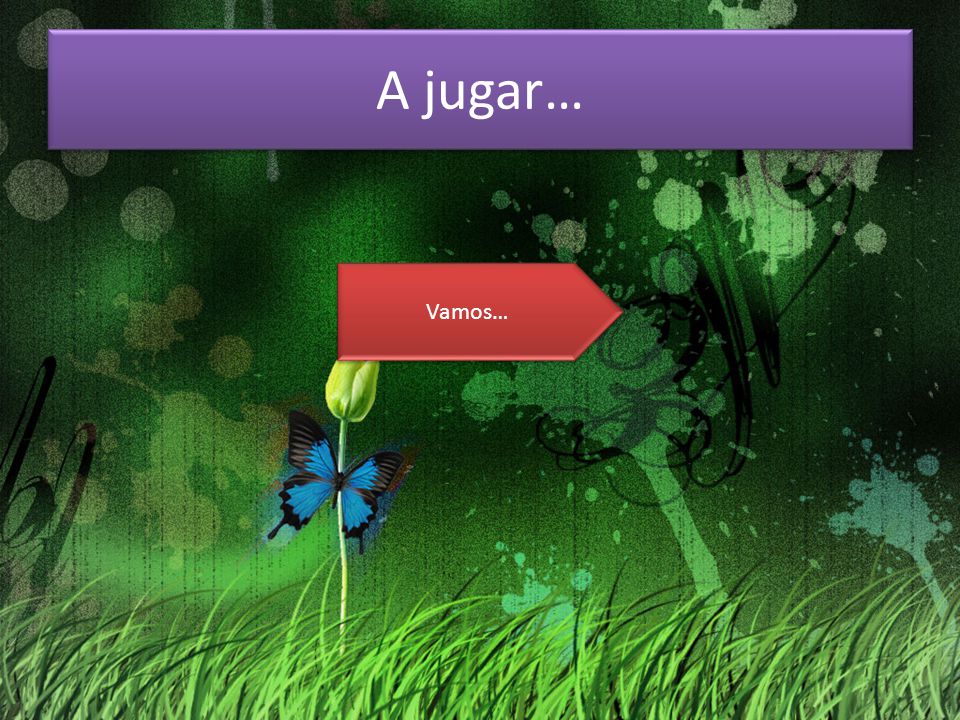 A jugar…

Vamos…